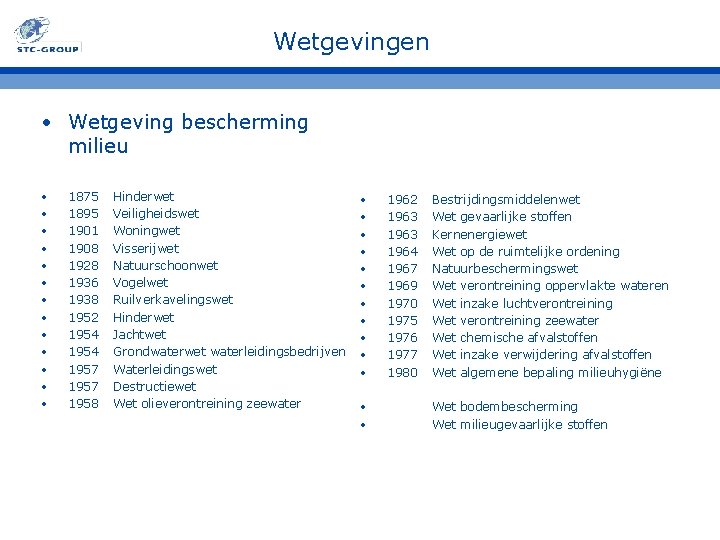 STC-GROUP

Wetgevingen

• Wetgeving bescherming milieu

• 1875 Hinderwet
• 1895 Veiligheidswet
• 1901 Woningwet
• 1908 Visserijwet
• 1928 Natuurschoonwet
• 1936 Vogelwet
• 1938 Ruilverkavelingswet
• 1952 Hinderwet
• 1954 Jachtwet
• 1954 Grondwaterwet waterleidingsbedrijven
• 1957 Waterleidingswet
• 1957 Destructiewet
• 1958 Wet olieverontreining zeewater

• 1962 Bestrijdingsmiddelenwet
• 1963 Wet gevaarlijke stoffen
• 1963 Kernenergiewet
• 1964 Wet op de ruimtelijke ordening
• 1967 Natuurbeschermingswet
• 1969 Wet verontreining oppervlakte wateren
• 1970 Wet inzake luchtverontreining
• 1975 Wet verontreining zeewater
• 1976 Wet chemische afvalstoffen
• 1977 Wet inzake verwijdering afvalstoffen
• 1980 Wet algemene bepaling milieuhygiëne

• Wet bodembescherming
• Wet milieugevaarlijke stoffen